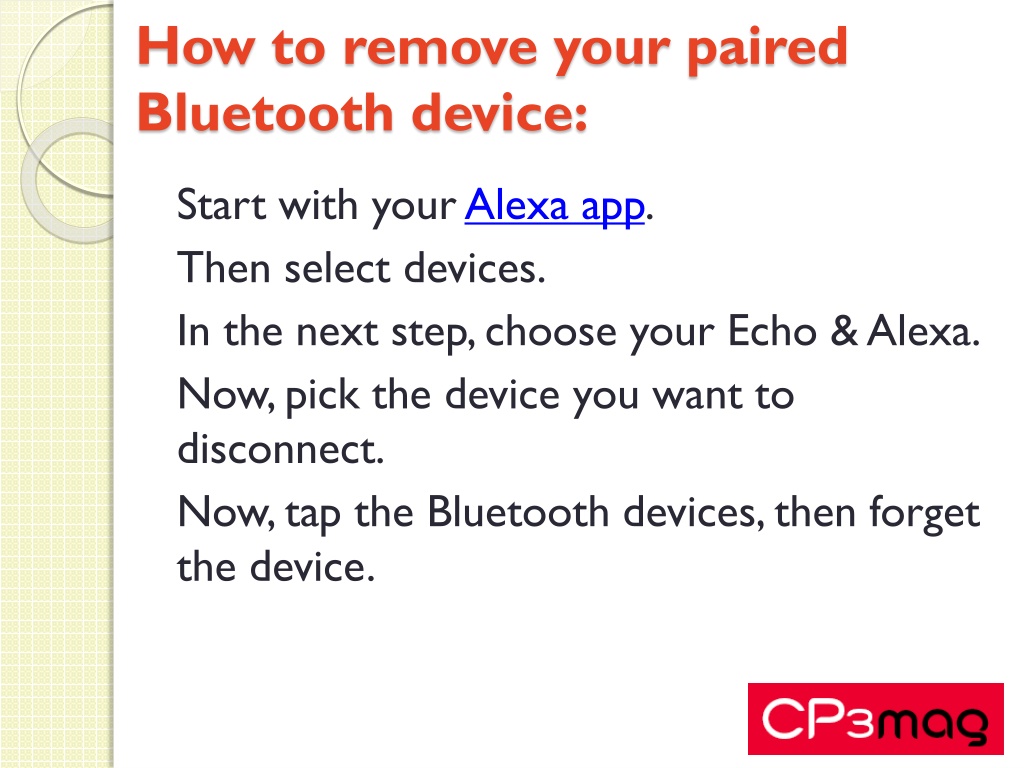 How to remove your paired Bluetooth device:

Start with your Alexa app.

Then select devices.

In the next step, choose your Echo & Alexa.

Now, pick the device you want to disconnect.

Now, tap the Bluetooth devices, then forget the device.

CP3mag